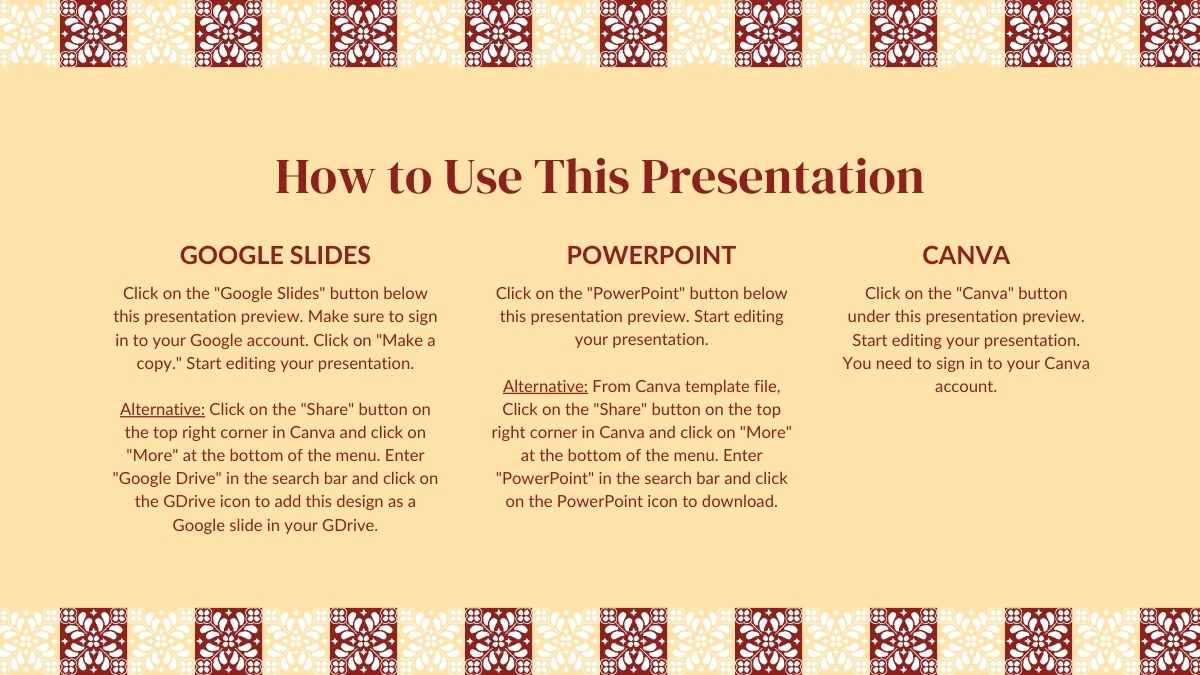 How to Use This Presentation

GOOGLE SLIDES

Click on the "Google Slides" button below this presentation preview. Make sure to sign in to your Google account. Click on "Make a copy." Start editing your presentation.

Alternative: Click on the "Share" button on the top right corner in Canva and click on "More" at the bottom of the menu. Enter "Google Drive" in the search bar and click on the GDrive icon to add this design as a Google slide in your GDrive.

POWERPOINT

Click on the "PowerPoint" button below this presentation preview. Start editing your presentation.

Alternative: From Canva template file, Click on the "Share" button on the top right corner in Canva and click on "More" at the bottom of the menu. Enter "PowerPoint" in the search bar and click on the PowerPoint icon to download.

CANVA

Click on the "Canva" button under this presentation preview. Start editing your presentation. You need to sign in to your Canva account.